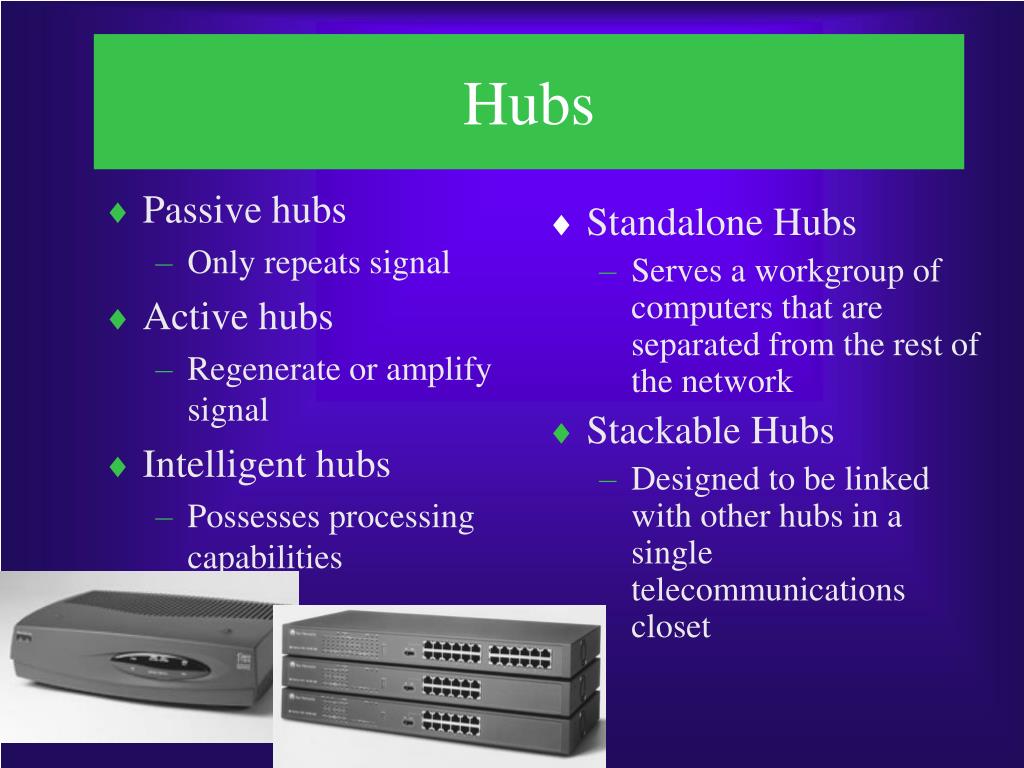 Hubs

♦ Passive hubs
– Only repeats signal
♦ Active hubs
– Regenerate or amplify signal
♦ Intelligent hubs
– Possesses processing capabilities

♦ Standalone Hubs
– Serves a workgroup of computers that are separated from the rest of the network
♦ Stackable Hubs
– Designed to be linked with other hubs in a single telecommunications closet